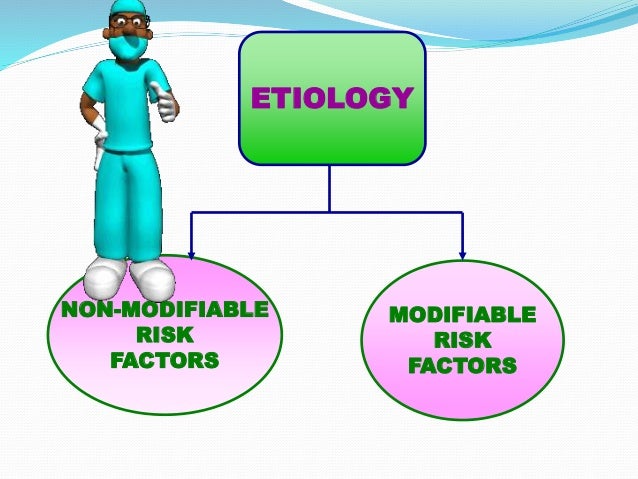 ETIOLOGY

NON-MODIFIABLE RISK FACTORS

MODIFIABLE RISK FACTORS